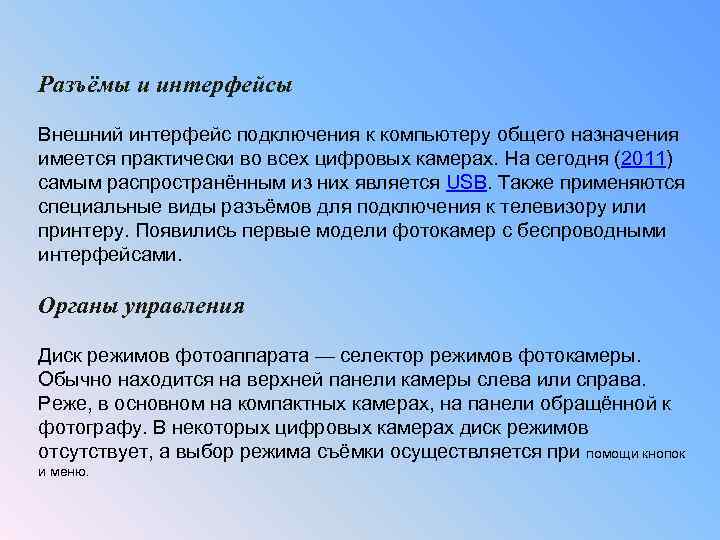 Разъёмы и интерфейсы

Внешний интерфейс подключения к компьютеру общего назначения имеется практически во всех цифровых камерах. На сегодня (2011) самым распространённым из них является USB. Также применяются специальные виды разъёмов для подключения к телевизору или принтеру. Появились первые модели фотокамер с беспроводными интерфейсами.

Органы управления

Диск режимов фотоаппарата — селектор режимов фотокамеры. Обычно находится на верхней панели камеры слева или справа. Реже, в основном на компактных камерах, на панели обращённой к фотографу. В некоторых цифровых камерах диск режимов отсутствует, а выбор режима съёмки осуществляется при помощи кнопок и меню.